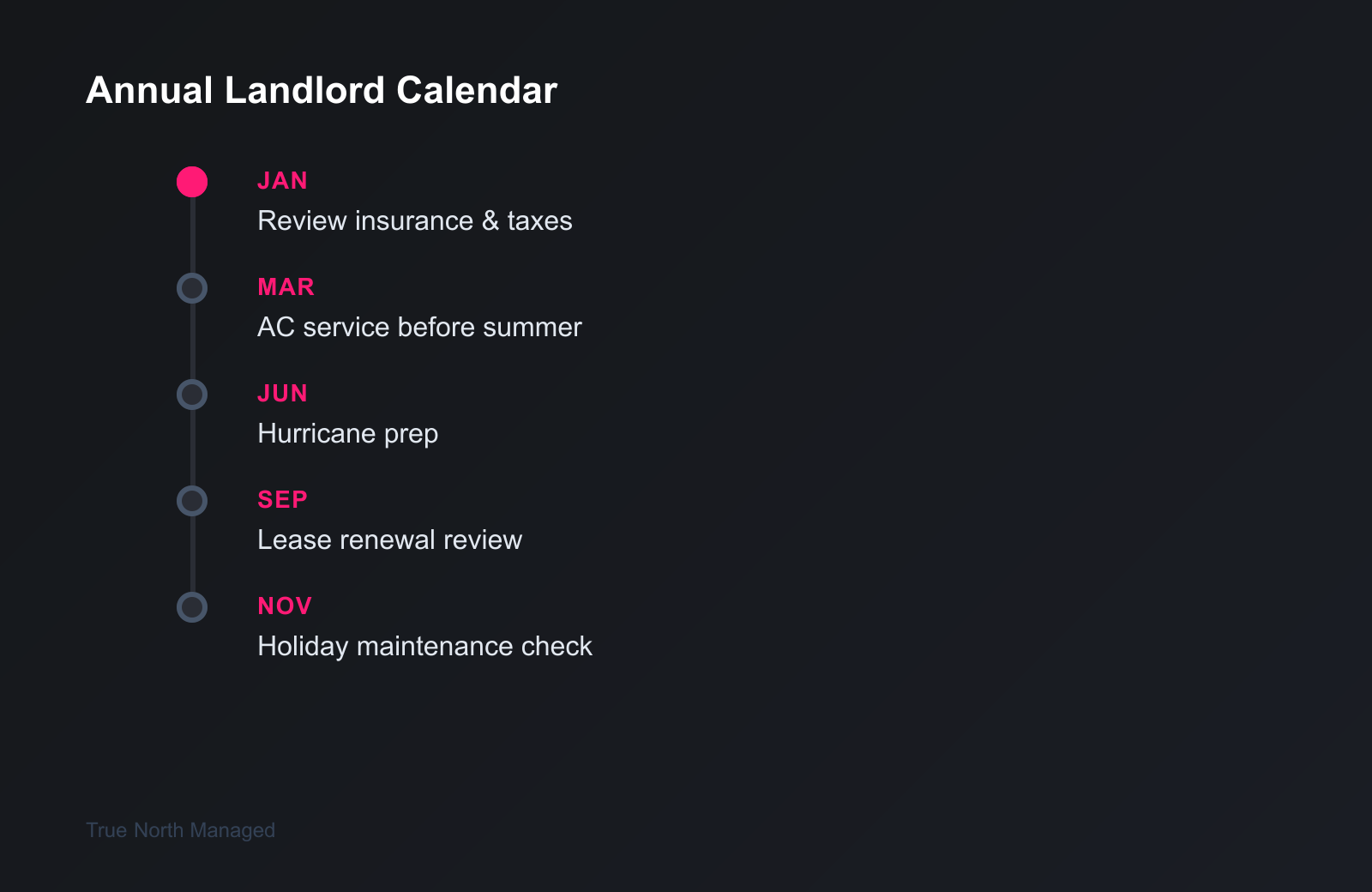 Annual Landlord Calendar

JAN
Review insurance & taxes

MAR
AC service before summer

JUN
Hurricane prep

SEP
Lease renewal review

NOV
Holiday maintenance check

True North Managed